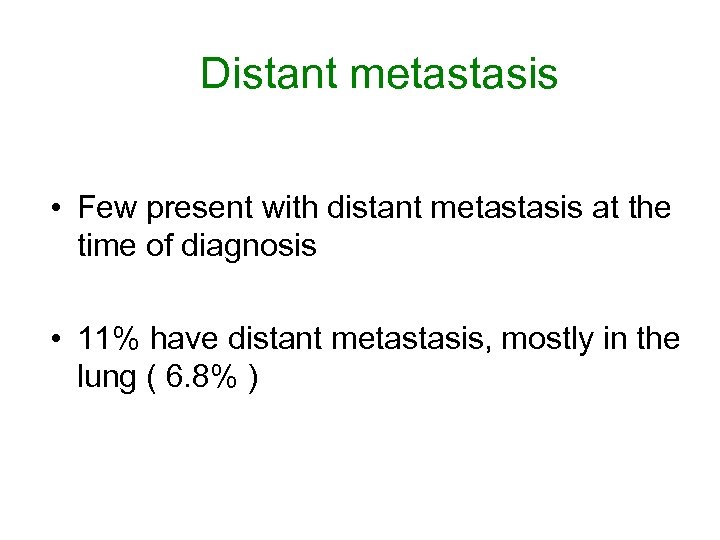 Distant metastasis

• Few present with distant metastasis at the time of diagnosis

• 11% have distant metastasis, mostly in the lung ( 6.8% )